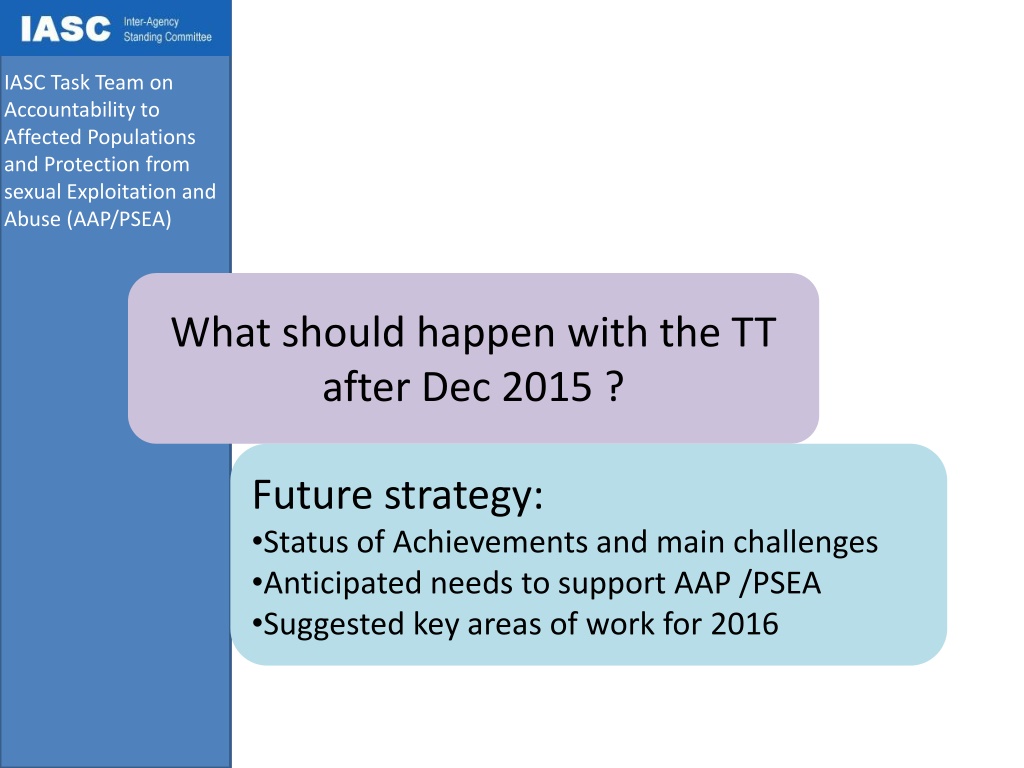 IASC Inter-Agency Standing Committee

IASC Task Team on Accountability to Affected Populations and Protection from sexual Exploitation and Abuse (AAP/PSEA)

What should happen with the TT after Dec 2015 ?

Future strategy:
•Status of Achievements and main challenges
•Anticipated needs to support AAP /PSEA
•Suggested key areas of work for 2016